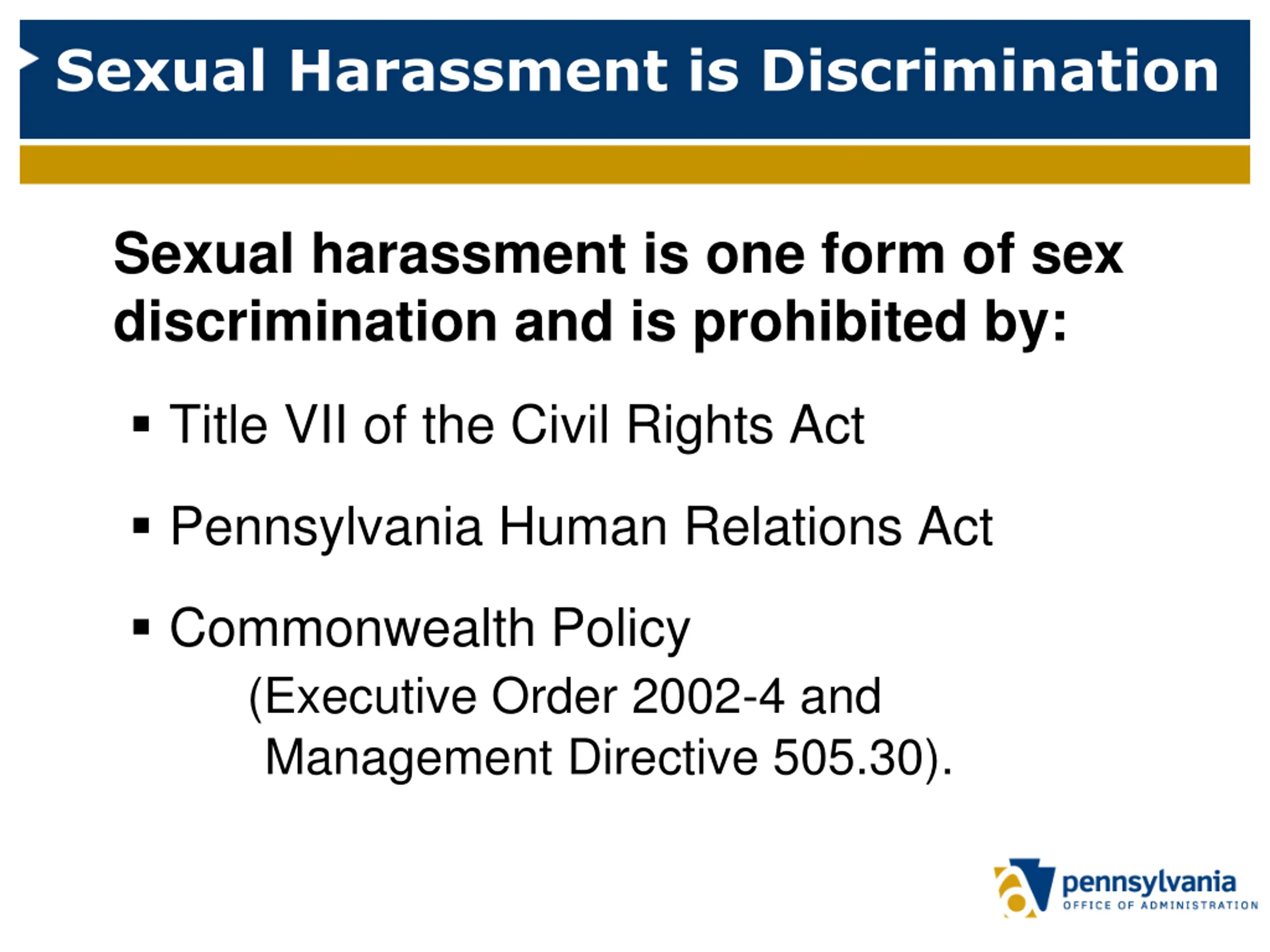 Sexual Harassment is Discrimination

Sexual harassment is one form of sex discrimination and is prohibited by:

▪ Title VII of the Civil Rights Act

▪ Pennsylvania Human Relations Act

▪ Commonwealth Policy
(Executive Order 2002-4 and Management Directive 505.30).

pennsylvania
OFFICE OF ADMINISTRATION